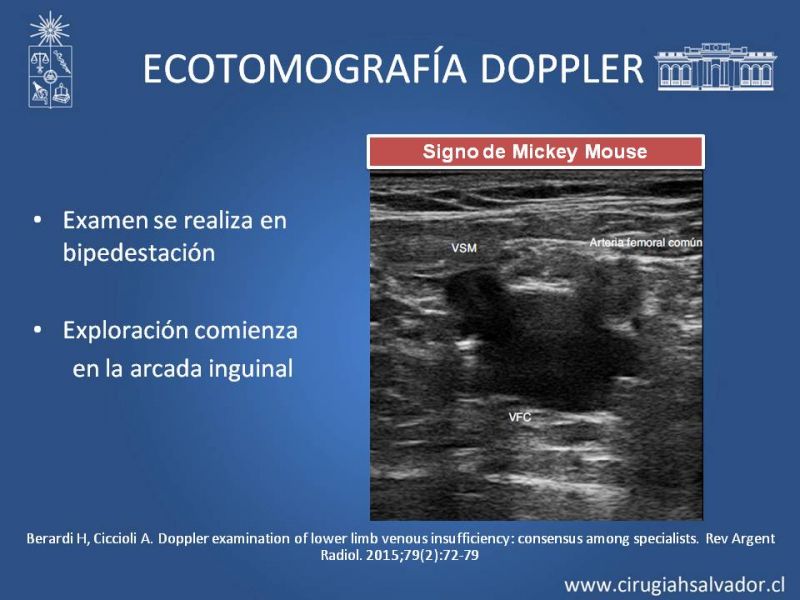 ECOTOMOGRAFÍA DOPPLER

• Examen se realiza en bipedestación

• Exploración comienza en la arcada inguinal

Signo de Mickey Mouse

VSM

Arteria femoral común

VFC

Berardi H, Ciccioli A. Doppler examination of lower limb venous insufficiency: consensus among specialists. Rev Argent Radiol. 2015;79(2):72-79

www.cirugiahsalvador.cl